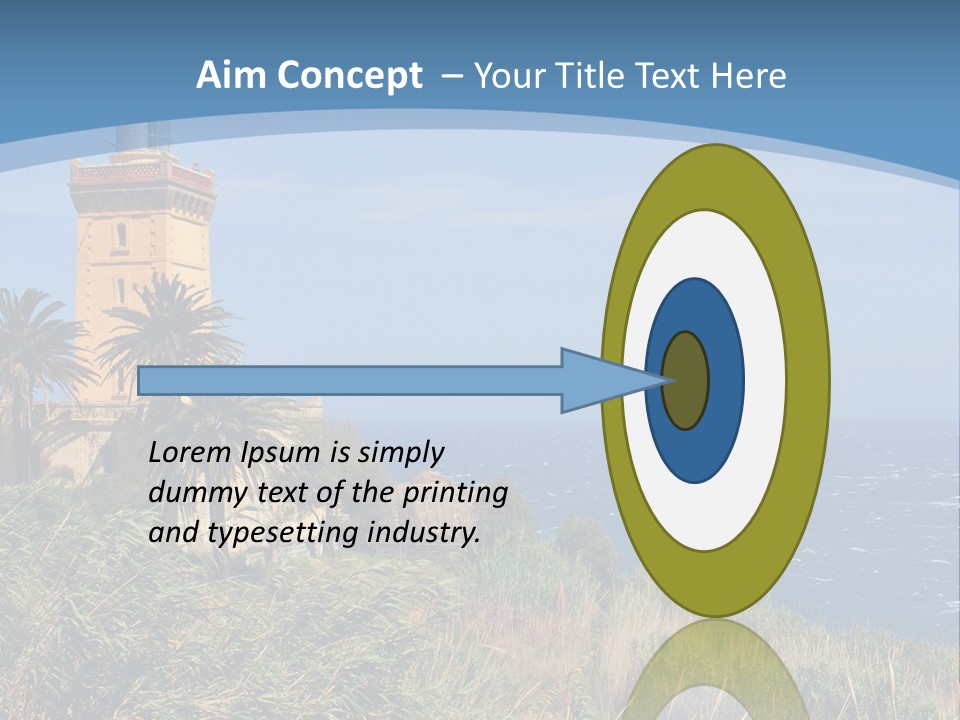 Aim Concept – Your Title Text Here

Lorem Ipsum is simply dummy text of the printing and typesetting industry.